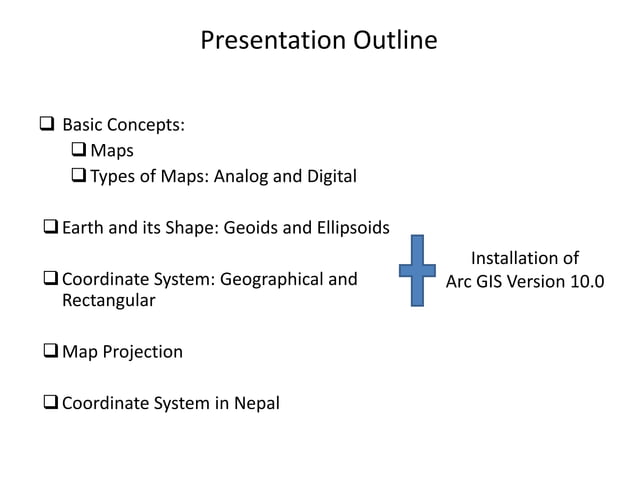 Presentation Outline

❑ Basic Concepts:
❑ Maps
❑ Types of Maps: Analog and Digital

❑ Earth and its Shape: Geoids and Ellipsoids

❑ Coordinate System: Geographical and Rectangular

❑ Map Projection

❑ Coordinate System in Nepal

Installation of Arc GIS Version 10.0